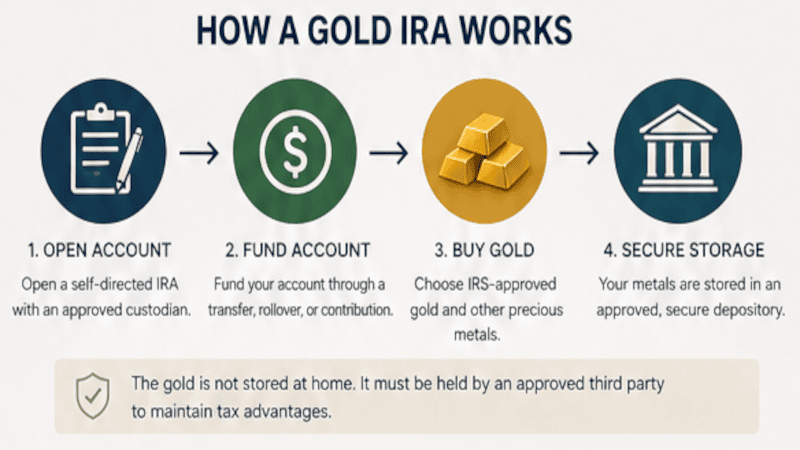 HOW A GOLD IRA WORKS

$

1. OPEN ACCOUNT
Open a self-directed IRA with an approved custodian.

2. FUND ACCOUNT
Fund your account through a transfer, rollover, or contribution.

3. BUY GOLD
Choose IRS-approved gold and other precious metals.

4. SECURE STORAGE
Your metals are stored in an approved, secure depository.

The gold is not stored at home. It must be held by an approved third party to maintain tax advantages.